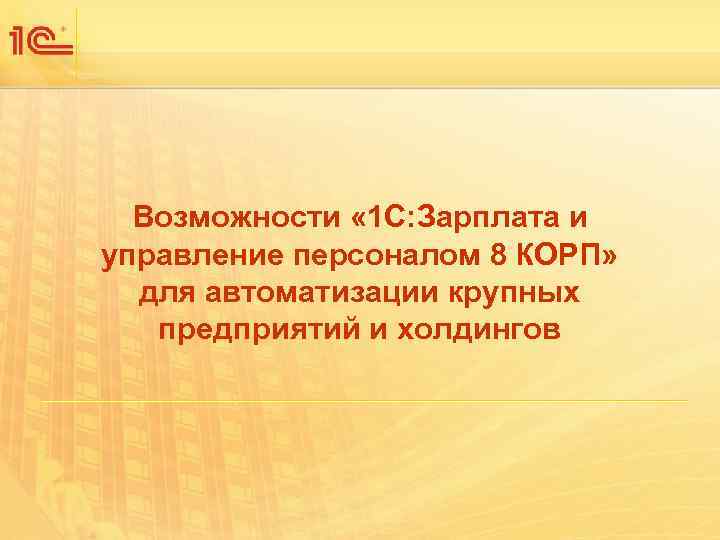 1С

Возможности «1С:Зарплата и управление персоналом 8 КОРП» для автоматизации крупных предприятий и холдингов